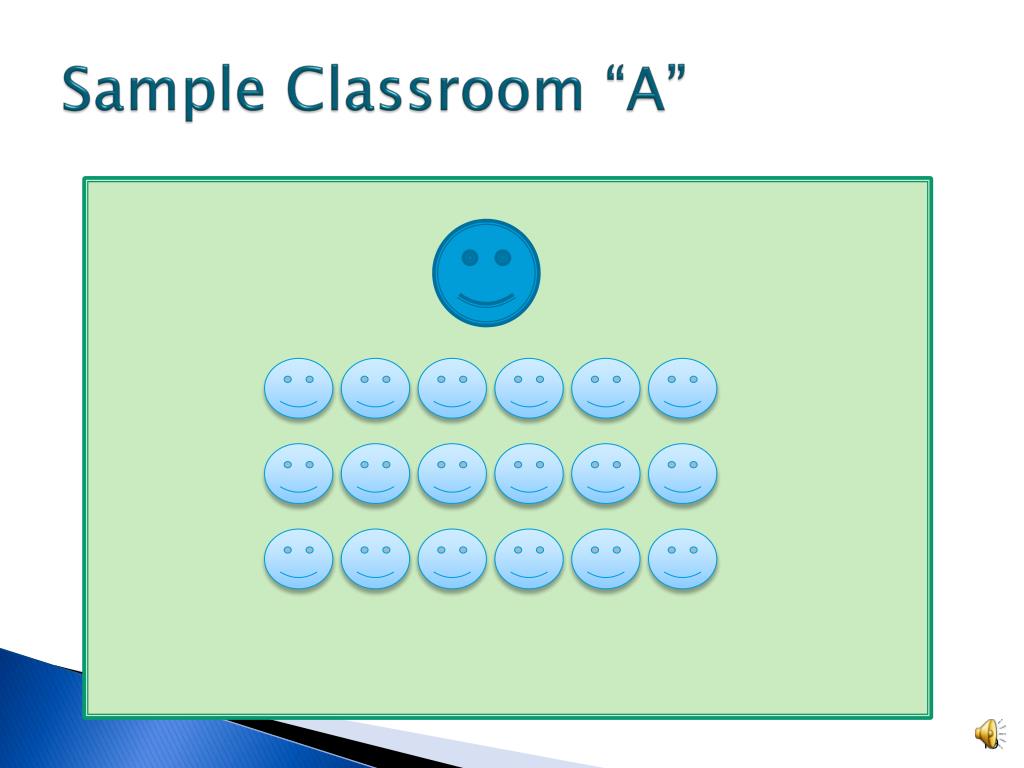 Sample Classroom “A”